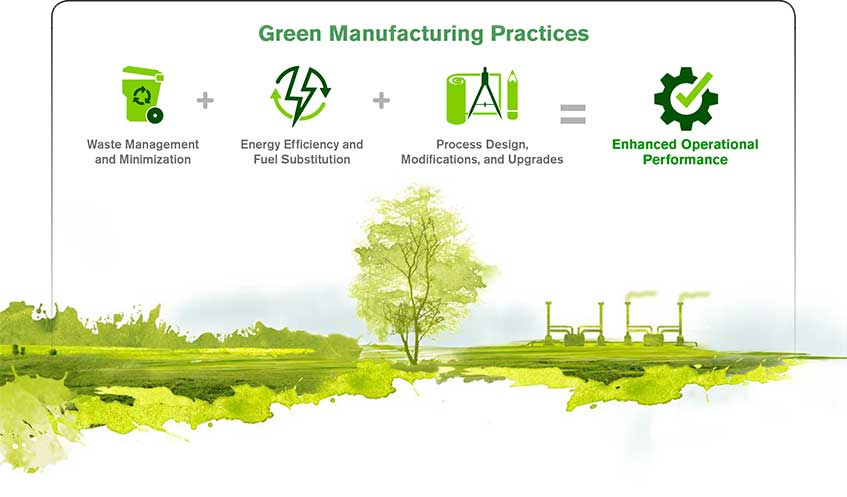 Green Manufacturing Practices

Waste Management and Minimization

+

Energy Efficiency and Fuel Substitution

+

Process Design, Modifications, and Upgrades

=

Enhanced Operational Performance